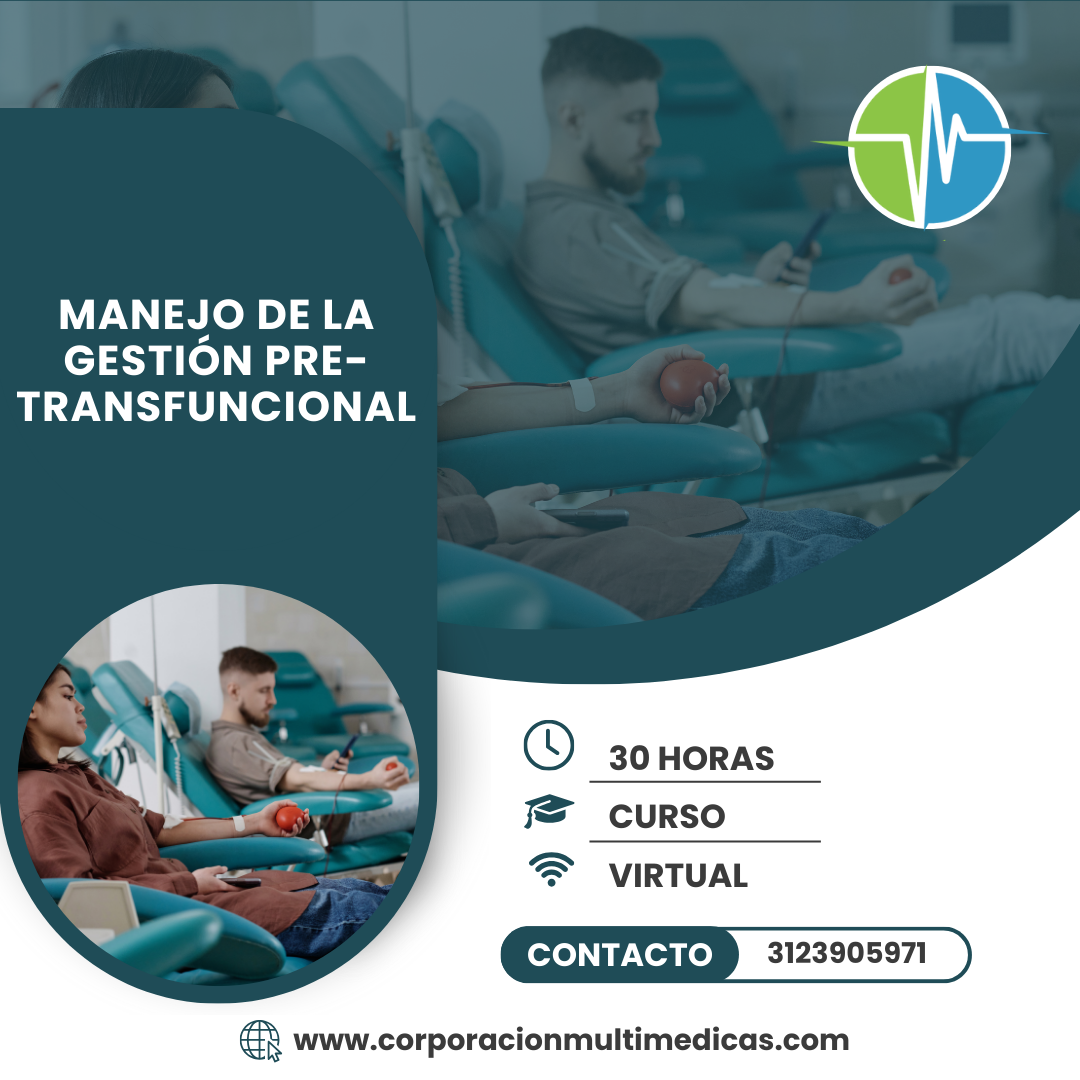 MANEJO DE LA GESTIÓN PRE-TRANSFUNCIONAL

30 HORAS

CURSO

VIRTUAL

CONTACTO 3123905971

www.corporacionmultimedicas.com